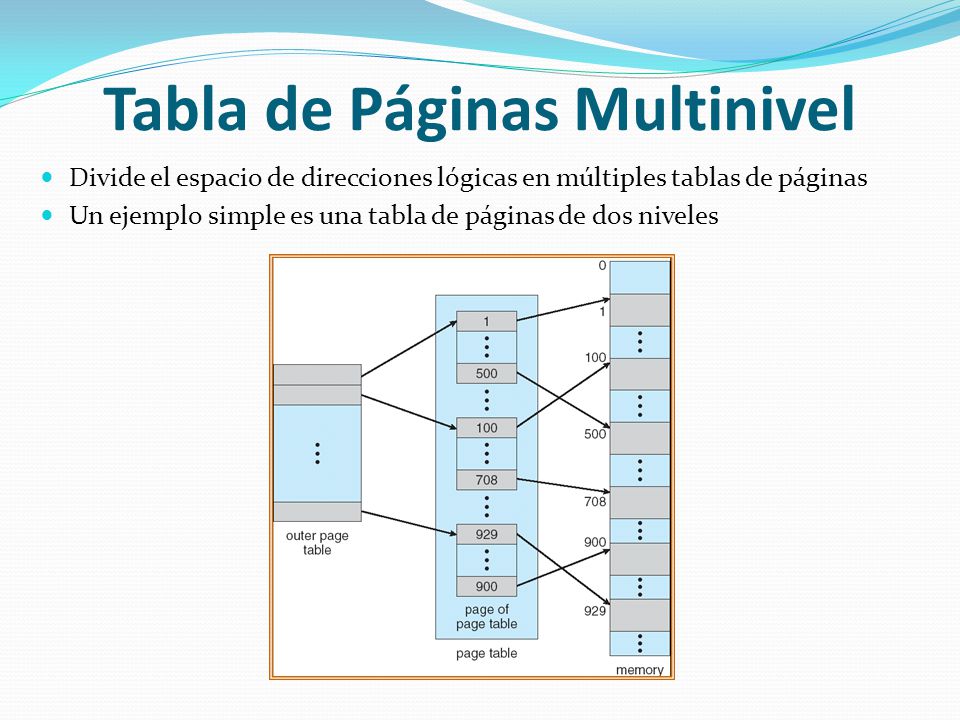 Tabla de Páginas Multinivel

Divide el espacio de direcciones lógicas en múltiples tablas de páginas

Un ejemplo simple es una tabla de páginas de dos niveles

outer page table

1
500
100
708
929
900
page of page table
page table

0
1
100
500
708
900
929
memory